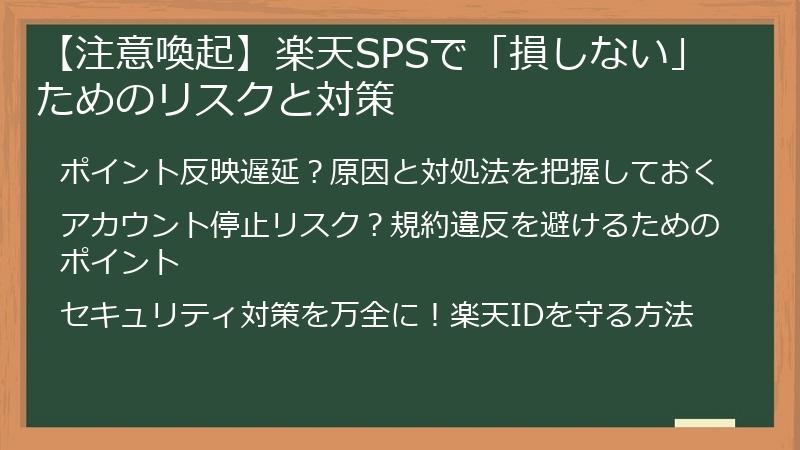 【注意喚起】楽天SPSで「損しない」ためのリスクと対策

ポイント反映遅延？原因と対処法を把握しておく

アカウント停止リスク？規約違反を避けるためのポイント

セキュリティ対策を万全に！楽天IDを守る方法